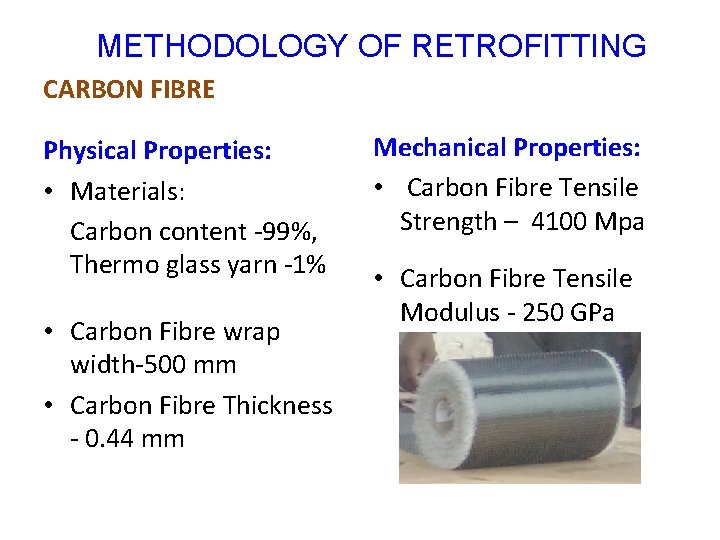 METHODOLOGY OF RETROFITTING

CARBON FIBRE

Physical Properties:

• Materials:

Carbon content -99%, Thermo glass yarn -1%

• Carbon Fibre wrap width-500 mm

• Carbon Fibre Thickness - 0.44 mm

Mechanical Properties:

• Carbon Fibre Tensile Strength – 4100 Mpa

• Carbon Fibre Tensile Modulus - 250 GPa